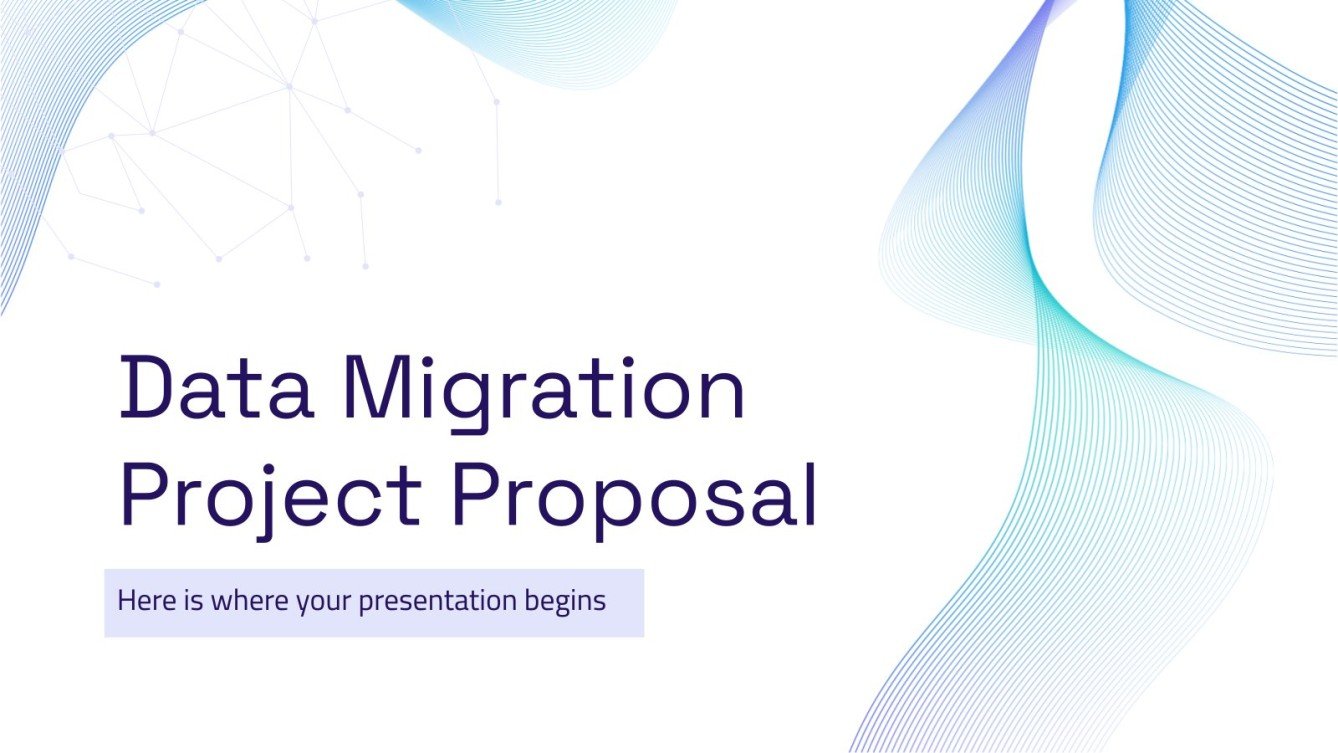 Data Migration Project Proposal

Here is where your presentation begins